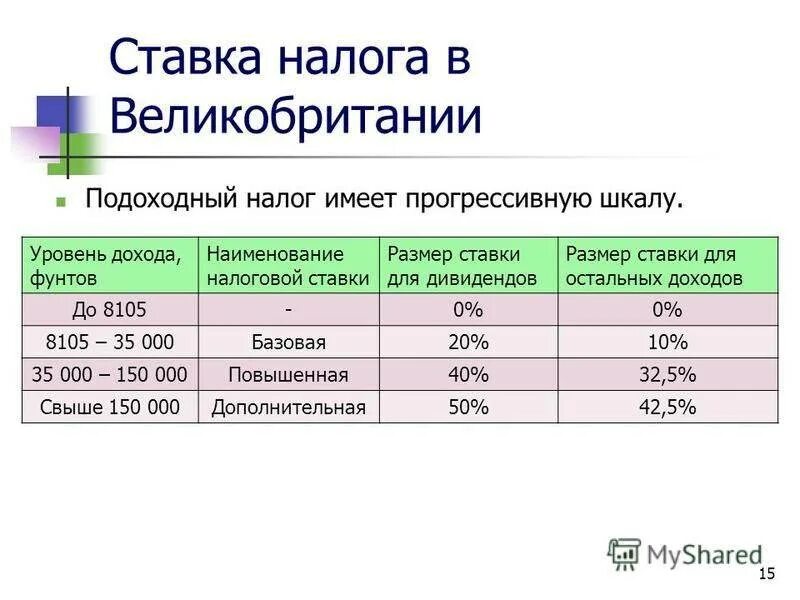 Ставка налога в Великобритании

Подоходный налог имеет прогрессивную шкалу.

| Уровень дохода, фунтов | Наименование налоговой ставки | Размер ставки для дивидендов | Размер ставки для остальных доходов |
|---|---|---|---|
| До 8105 | - | 0% | 0% |
| 8105 – 35 000 | Базовая | 20% | 10% |
| 35 000 – 150 000 | Повышенная | 40% | 32,5% |
| Свыше 150 000 | Дополнительная | 50% | 42,5% |

MyShared

15